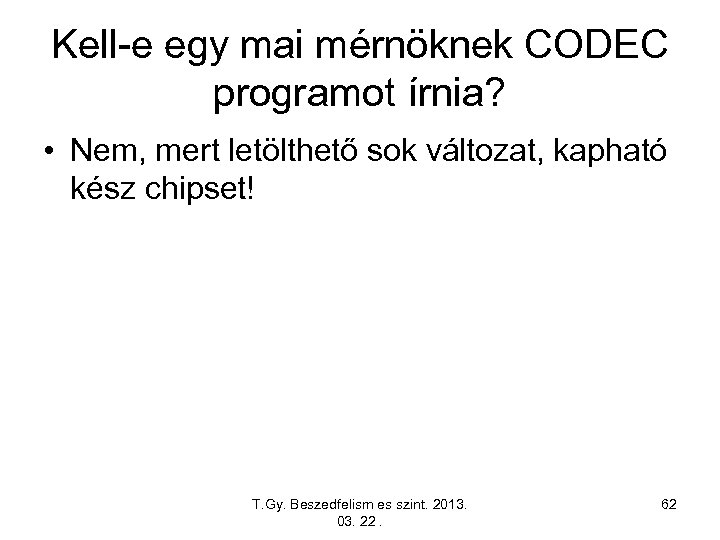 Kell-e egy mai mérnöknek CODEC programot írnia?

• Nem, mert letölthető sok változat, kapható kész chipset!

T.Gy. Beszedfelism es szint. 2013. 03. 22 .

62